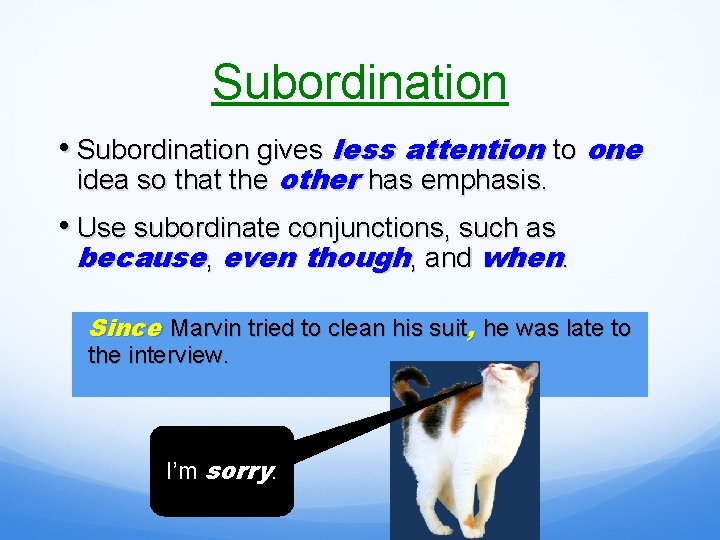 Subordination

• Subordination gives less attention to one idea so that the other has emphasis.

• Use subordinate conjunctions, such as because, even though, and when.

Since Marvin tried to clean his suit, he was late to the interview.

I'm sorry.